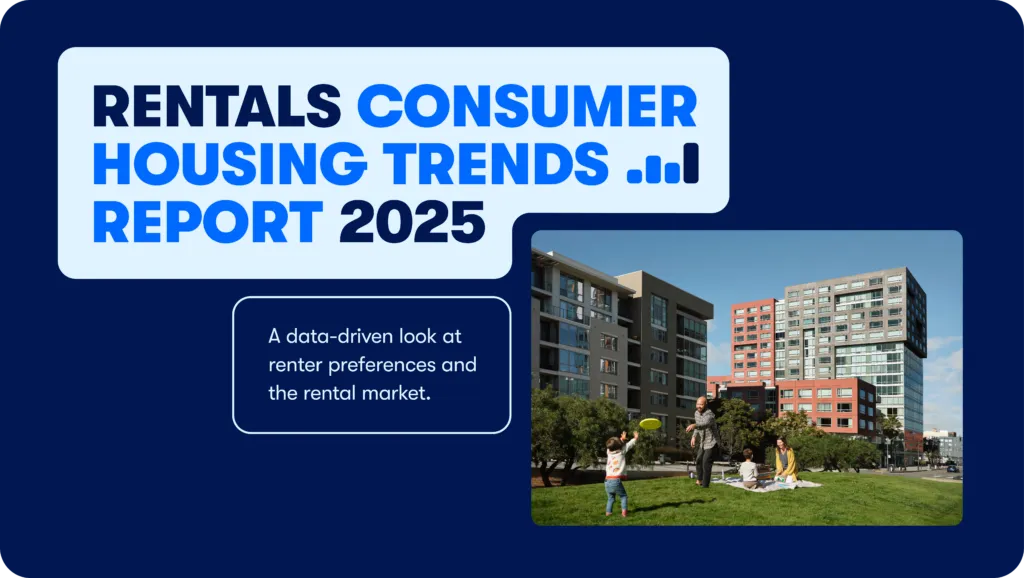 RENTALS CONSUMER HOUSING TRENDS REPORT 2025

A data-driven look at renter preferences and the rental market.